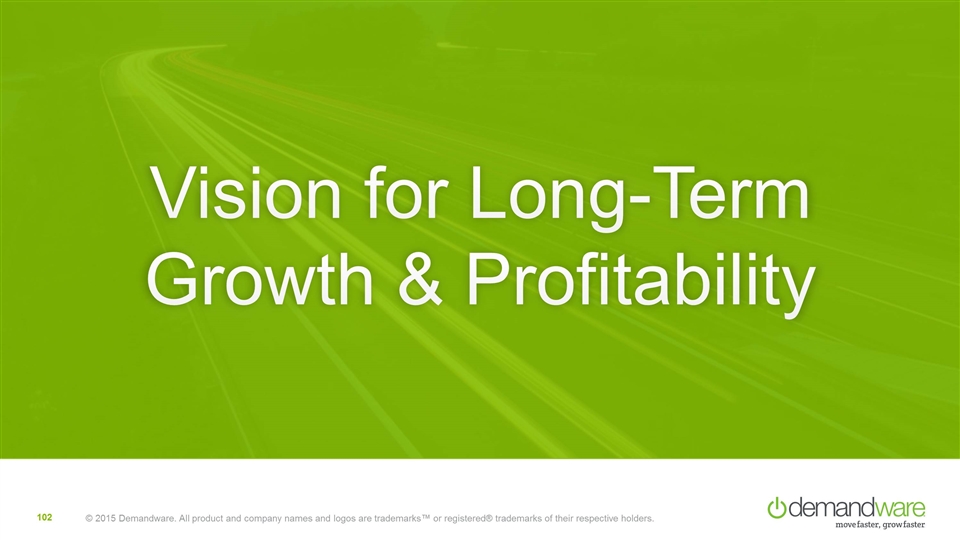 Vision for Long-Term Growth & Profitability

102

© 2015 Demandware. All product and company names and logos are trademarks™ or registered® trademarks of their respective holders.

demandware
move faster, grow faster